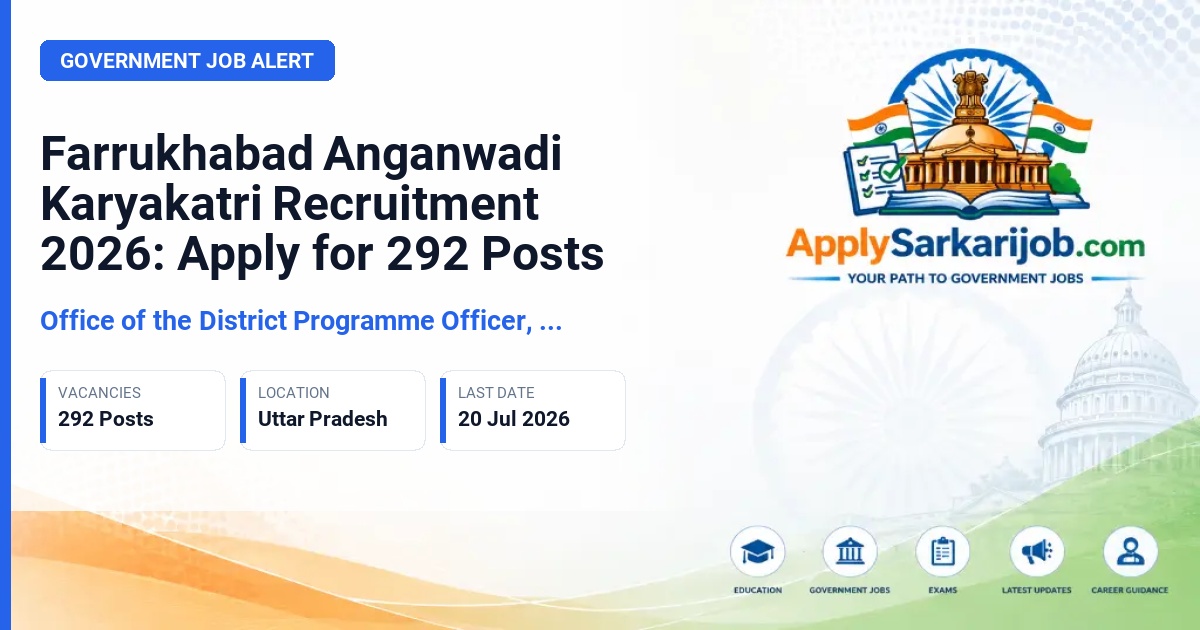 GOVERNMENT JOB ALERT

Farrukhabad Anganwadi Karyakatri Recruitment 2026: Apply for 292 Posts

Office of the District Programme Officer, ...

VACANCIES
292 Posts

LOCATION
Uttar Pradesh

LAST DATE
20 Jul 2026

ApplySarkarijob.com
YOUR PATH TO GOVERNMENT JOBS

EDUCATION
GOVERNMENT JOBS
EXAMS
LATEST UPDATES
CAREER GUIDANCE